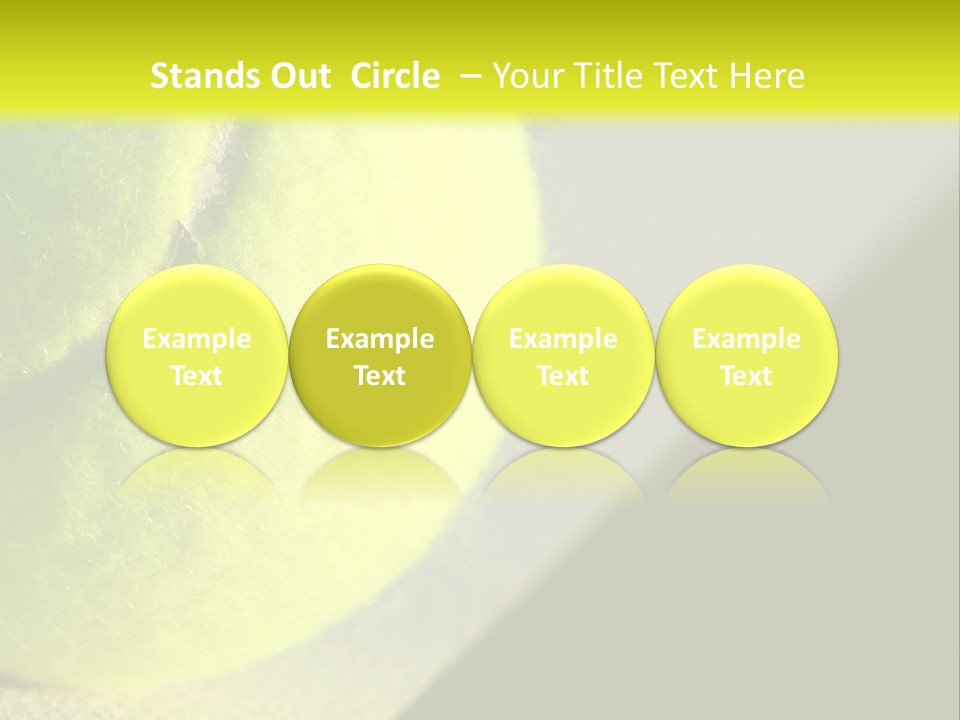 Stands Out Circle – Your Title Text Here

Example Text

Example Text

Example Text

Example Text